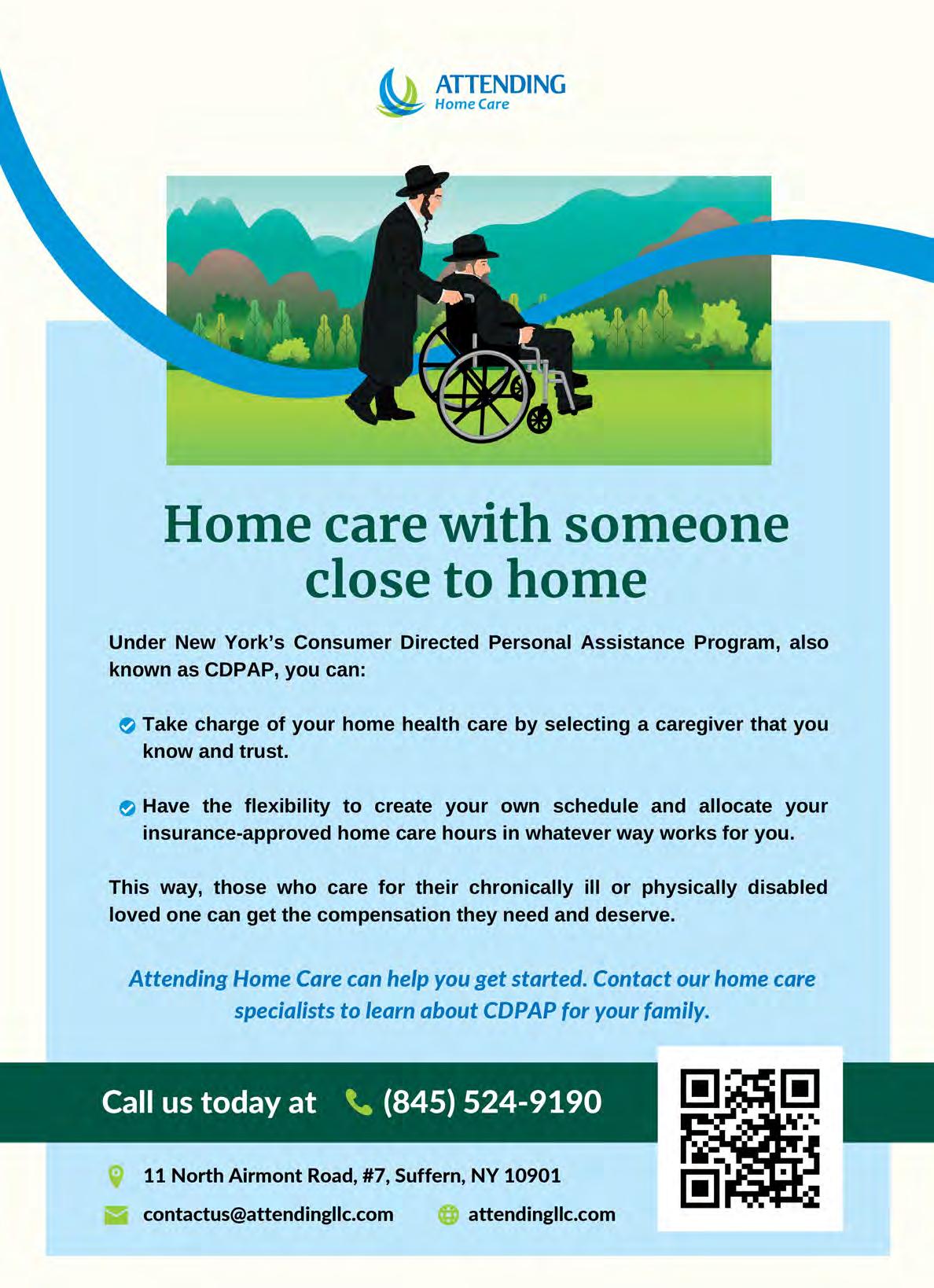 ATTENDING
Home Care

Home care with someone close to home

Under New York's Consumer Directed Personal Assistance Program, also known as CDPAP, you can:

Take charge of your home health care by selecting a caregiver that you know and trust.

Have the flexibility to create your own schedule and allocate your insurance-approved home care hours in whatever way works for you.

This way, those who care for their chronically ill or physically disabled loved one can get the compensation they need and deserve.

Attending Home Care can help you get started. Contact our home care specialists to learn about CDPAP for your family.

Call us today at (845) 524-9190

11 North Airmont Road, #7, Suffern, NY 10901

contactus@attendingllc.com

attendingllc.com